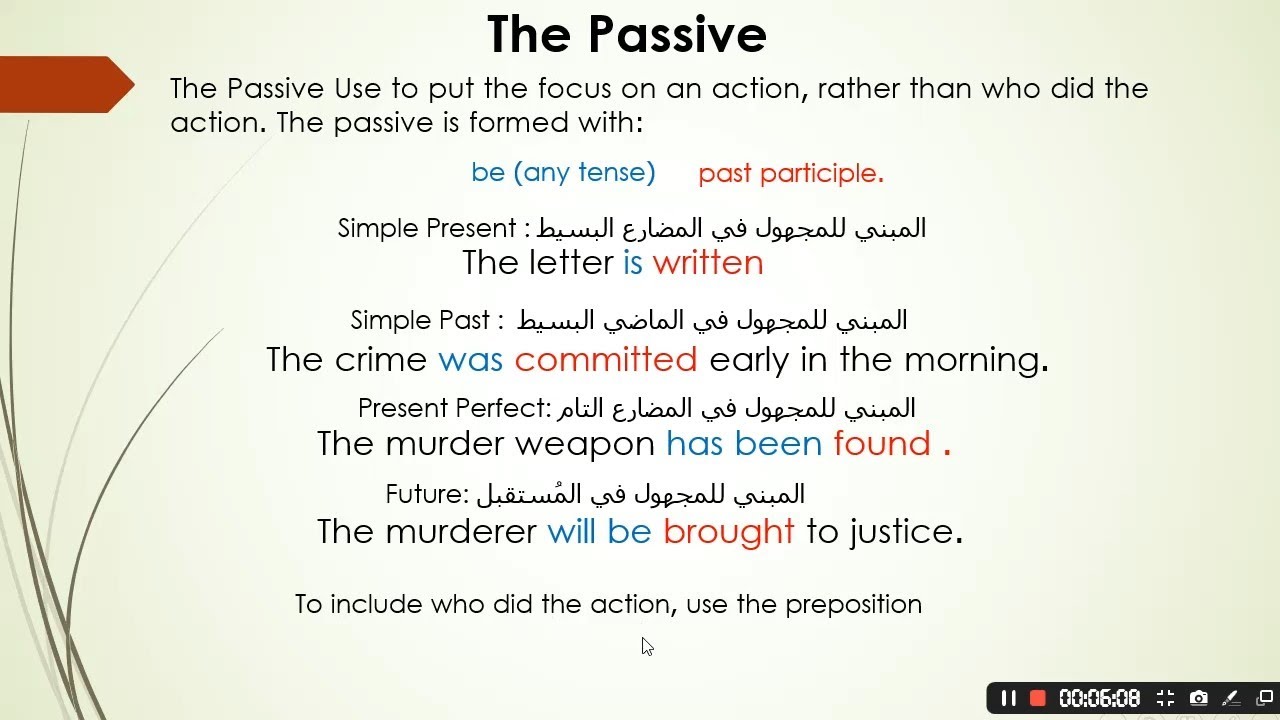 The Passive

The Passive Use to put the focus on an action, rather than who did the action. The passive is formed with:

be (any tense) past participle.

Simple Present : المبني للمجهول في المضارع البسيط
The letter is written

Simple Past : المبني للمجهول في الماضي البسيط
The crime was committed early in the morning.

Present Perfect: المبني للمجهول في المضارع التام
The murder weapon has been found .

Future: المبني للمجهول في المُستقبل
The murderer will be brought to justice.

To include who did the action, use the preposition

00:06:08